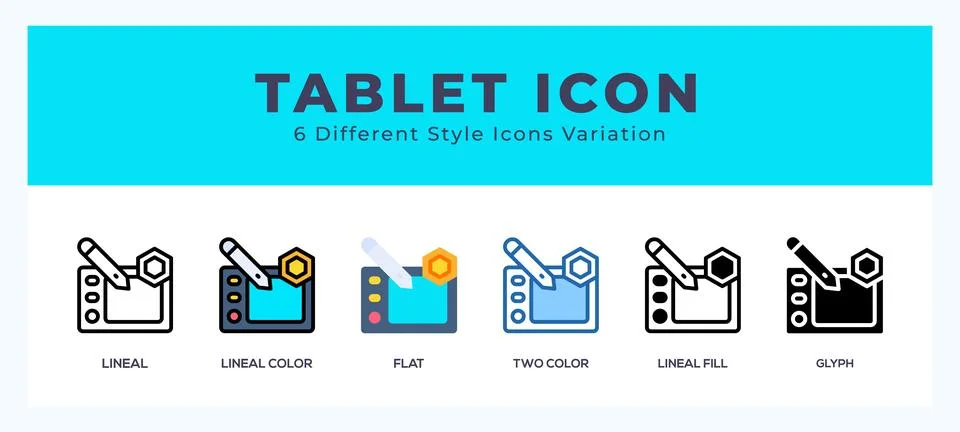 TABLET ICON
6 Different Style Icons Variation

LINEAL
LINEAL COLOR
FLAT
TWO COLOR
LINEAL FILL
GLYPH